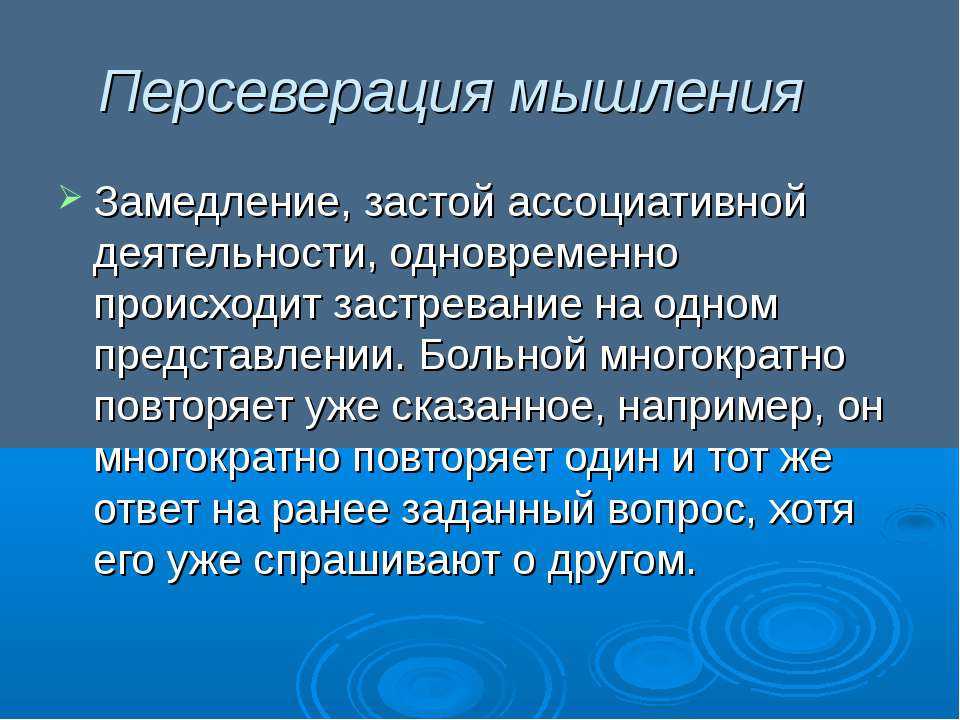 Персеверация мышления

Замедление, застой ассоциативной деятельности, одновременно происходит застревание на одном представлении. Больной многократно повторяет уже сказанное, например, он многократно повторяет один и тот же ответ на ранее заданный вопрос, хотя его уже спрашивают о другом.